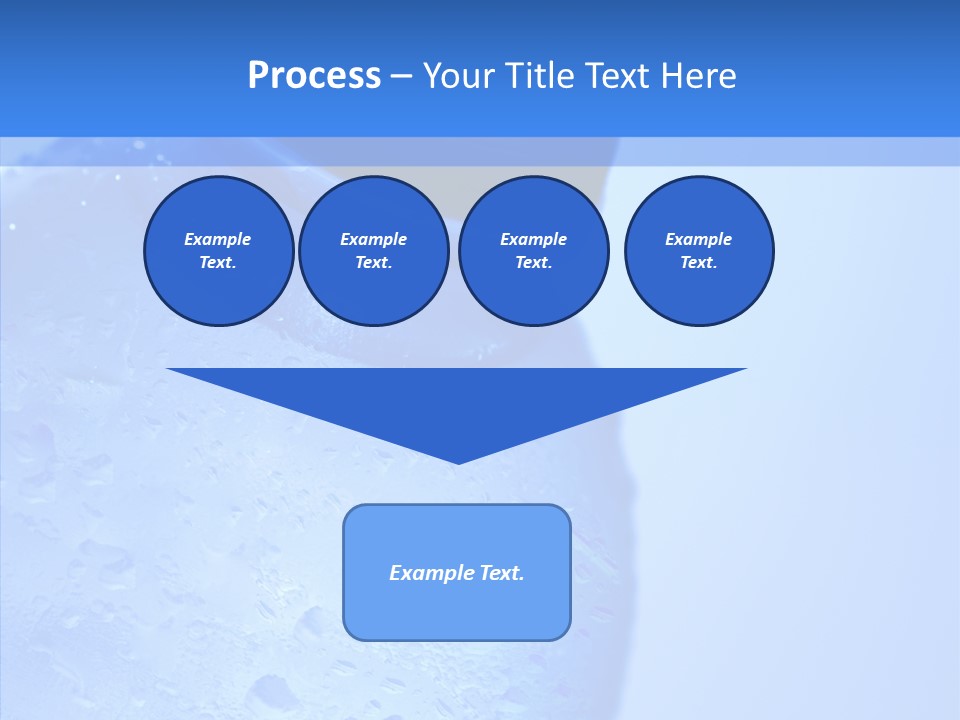 Process – Your Title Text Here

Example Text.

Example Text.

Example Text.

Example Text.

Example Text.